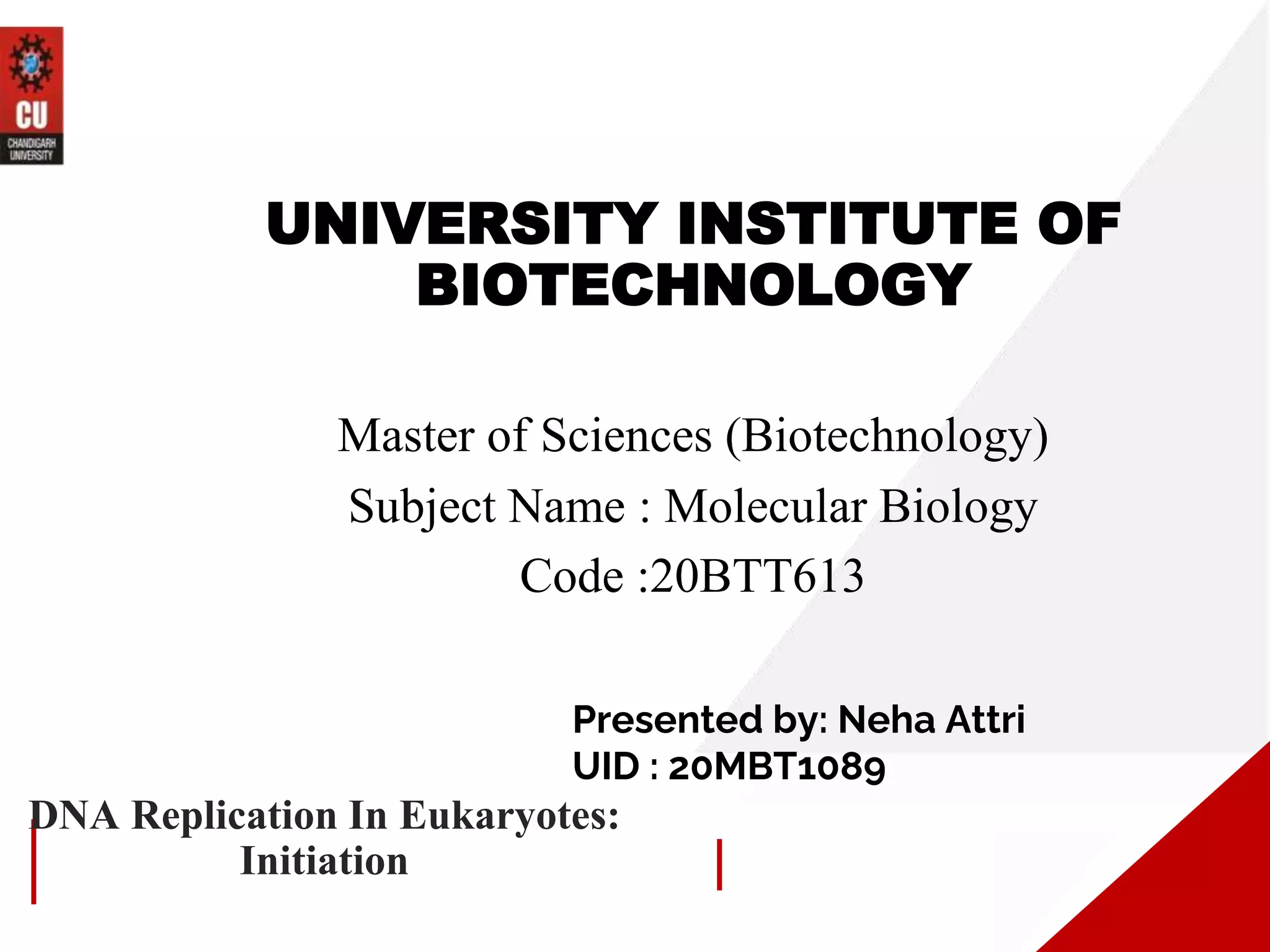 CU
CHANDIGARH UNIVERSITY

UNIVERSITY INSTITUTE OF BIOTECHNOLOGY

Master of Sciences (Biotechnology)
Subject Name : Molecular Biology
Code :20BTT613

Presented by: Neha Attri
UID : 20MBT1089

DNA Replication In Eukaryotes: Initiation